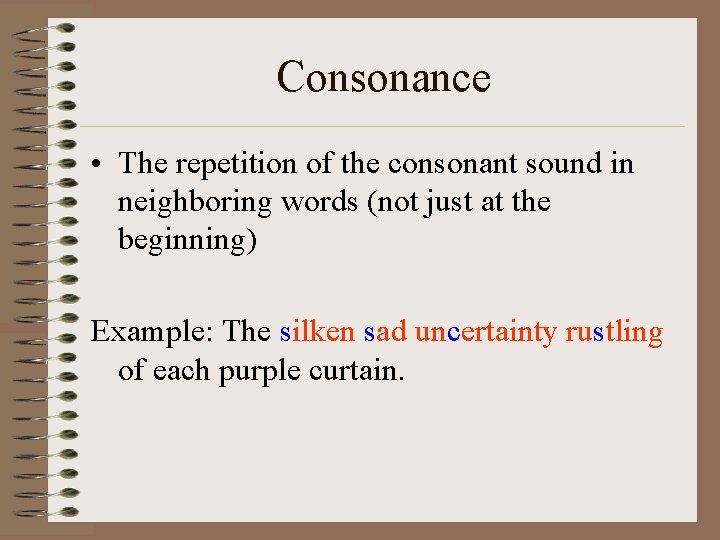 Consonance

• The repetition of the consonant sound in neighboring words (not just at the beginning)

Example: The silken sad uncertainty rustling of each purple curtain.